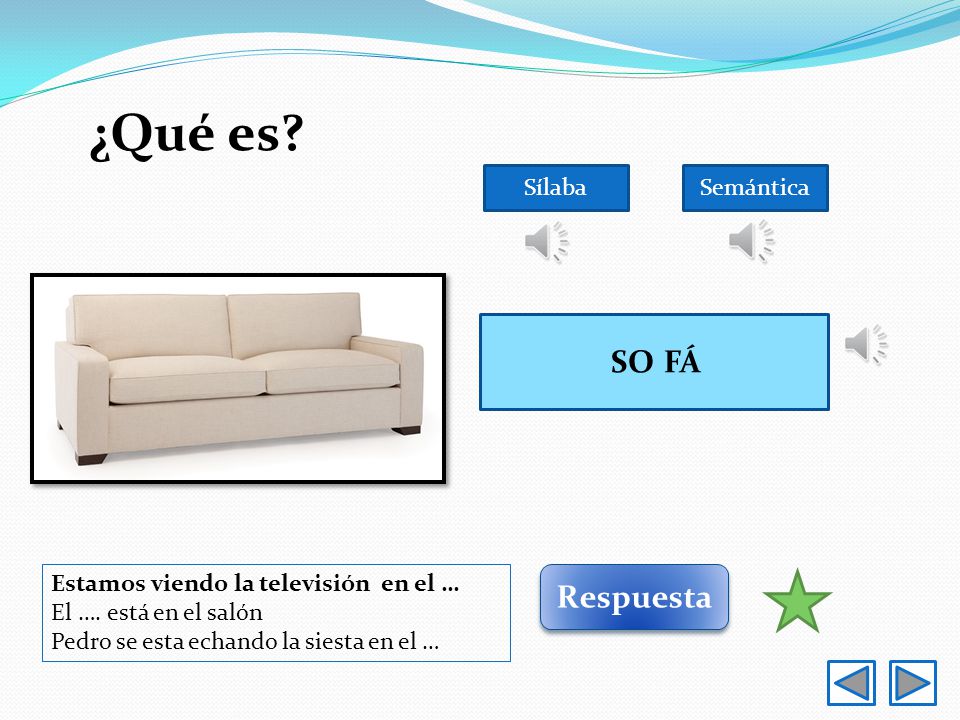 ¿Qué es?

Sílaba

Semántica

SO FÁ

Estamos viendo la televisión en el …
El …. está en el salón
Pedro se esta echando la siesta en el …

Respuesta